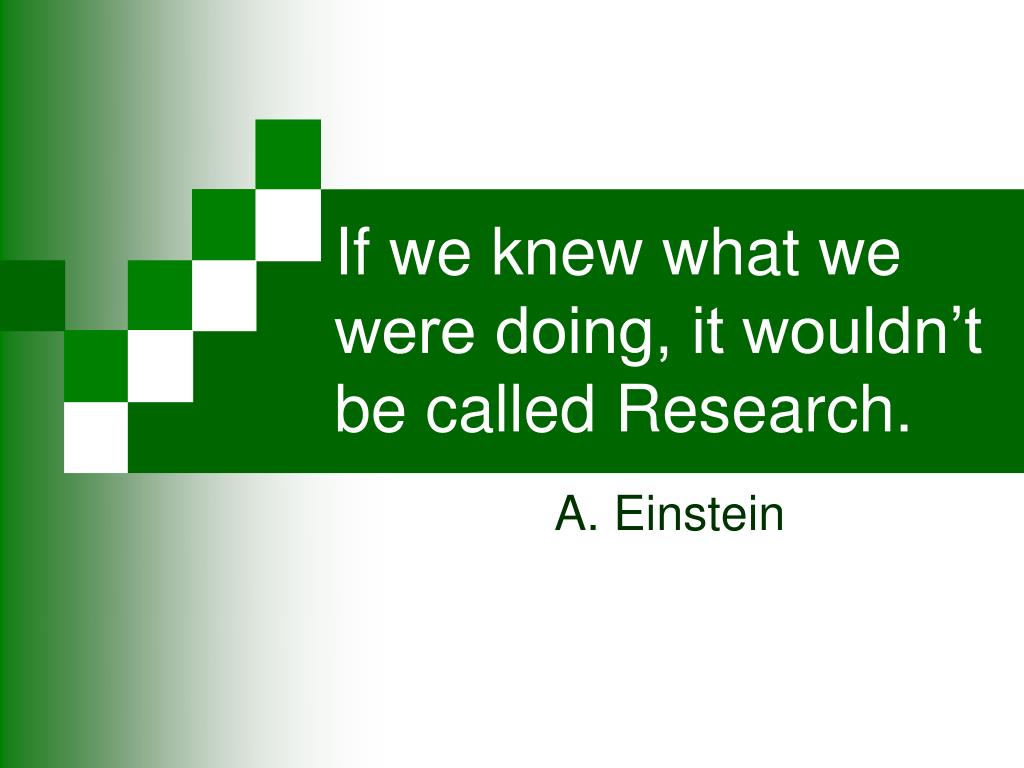 If we knew what we were doing, it wouldn’t be called Research.

A. Einstein